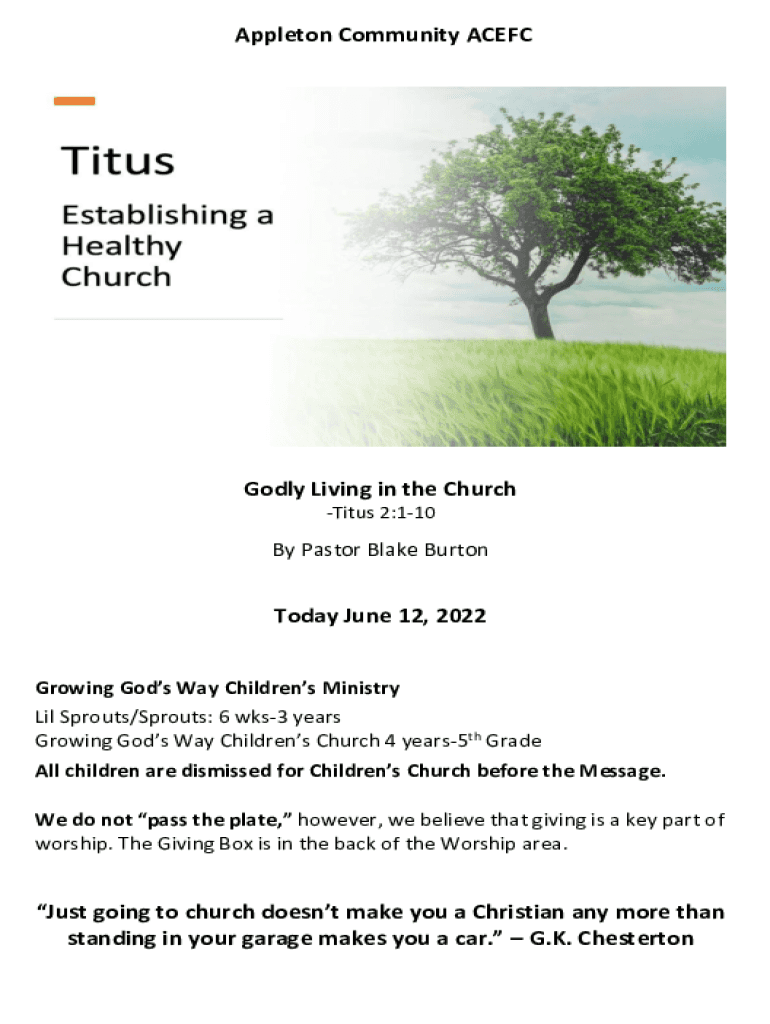 Appleton Community ACEFC

Titus

Establishing a Healthy Church

Godly Living in the Church

-Titus 2:1-10

By Pastor Blake Burton

Today June 12, 2022

Growing God's Way Children's Ministry

Lil Sprouts/Sprouts: 6 wks-3 years
Growing God's Way Children's Church 4 years-5$^{th}$ Grade

All children are dismissed for Children's Church before the Message.

We do not "pass the plate," however, we believe that giving is a key part of worship. The Giving Box is in the back of the Worship area.

"Just going to church doesn't make you a Christian any more than standing in your garage makes you a car." – G.K. Chesterton